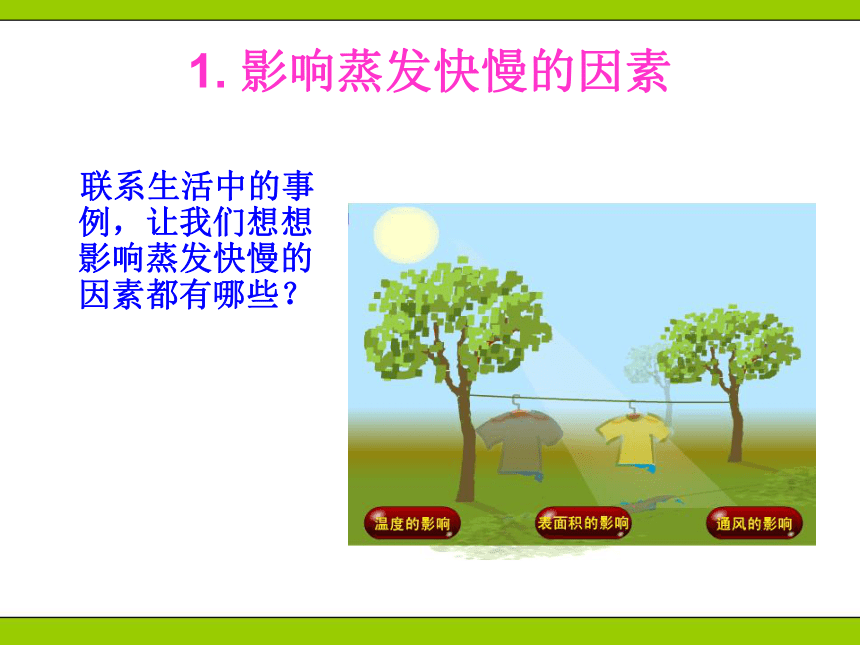 1. 影响蒸发快慢的因素

联系生活中的事例，让我们想想影响蒸发快慢的因素都有哪些？

温度的影响

表面积的影响

通风的影响